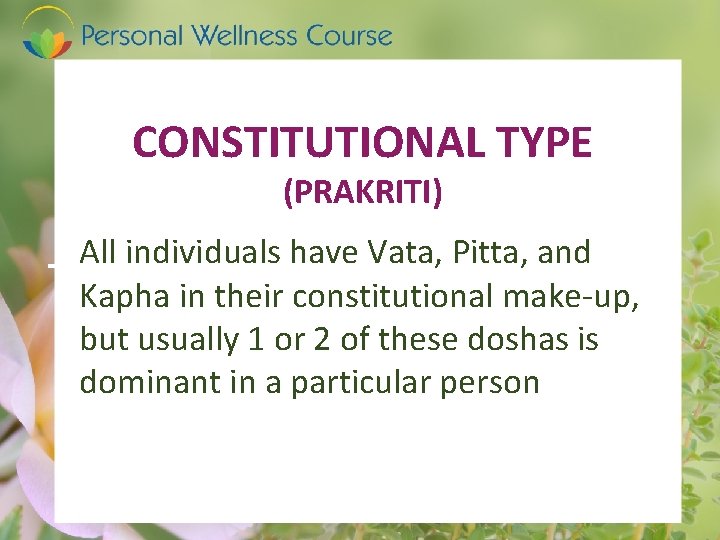 Personal Wellness Course

CONSTITUTIONAL TYPE
(PRAKRITI)

All individuals have Vata, Pitta, and Kapha in their constitutional make-up, but usually 1 or 2 of these doshas is dominant in a particular person